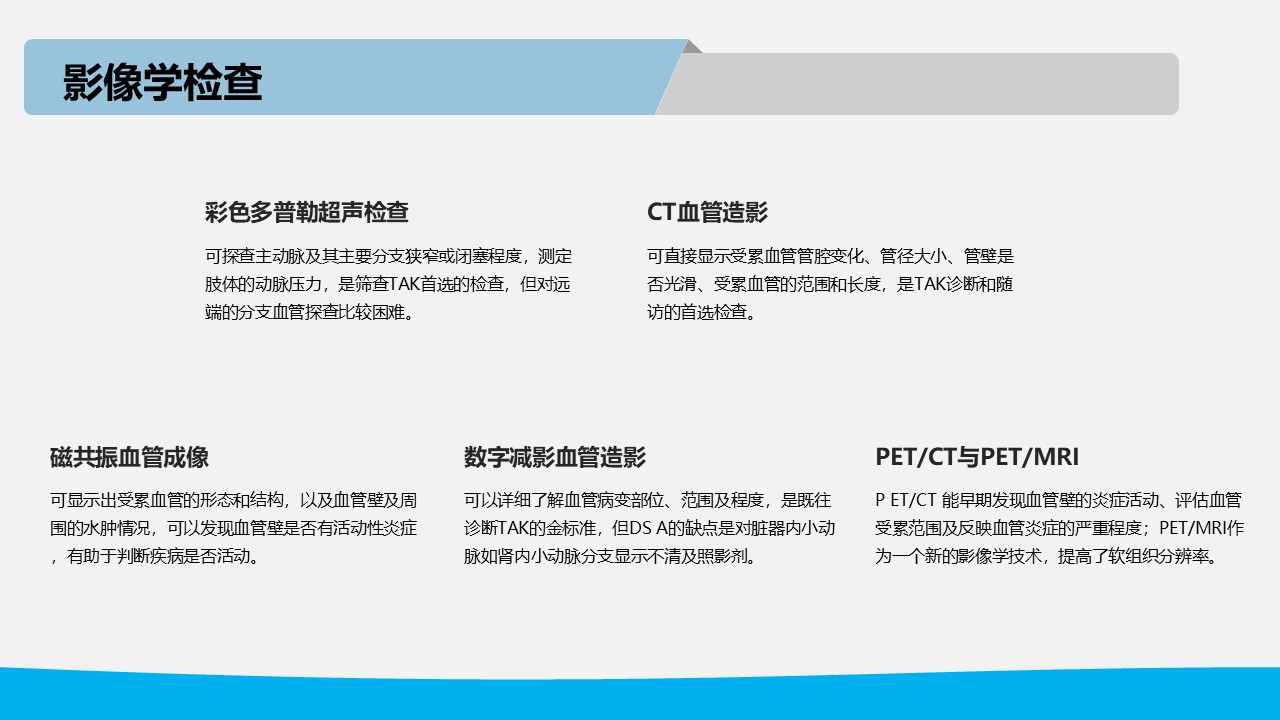 影像学检查

彩色多普勒超声检查

可探查主动脉及其主要分支狭窄或闭塞程度，测定肢体的动脉压力，是筛查TAK首选的检查，但对远端的分支血管探查比较困难。

CT血管造影

可直接显示受累血管管腔变化、管径大小、管壁是否光滑、受累血管的范围和长度，是TAK诊断和随访的首选检查。

磁共振血管成像

可显示出受累血管的形态和结构，以及血管壁及周围的水肿情况，可以发现血管壁是否有活动性炎症，有助于判断疾病是否活动。

数字减影血管造影

可以详细了解血管病变部位、范围及程度，是既往诊断TAK的金标准，但DS A的缺点是对脏器内小动脉如肾内小动脉分支显示不清及照影剂。

PET/CT与PET/MRI

P ET/CT 能早期发现血管壁的炎症活动、评估血管受累范围及反映血管炎症的严重程度；PET/MRI作为一个新的影像学技术，提高了软组织分辨率。